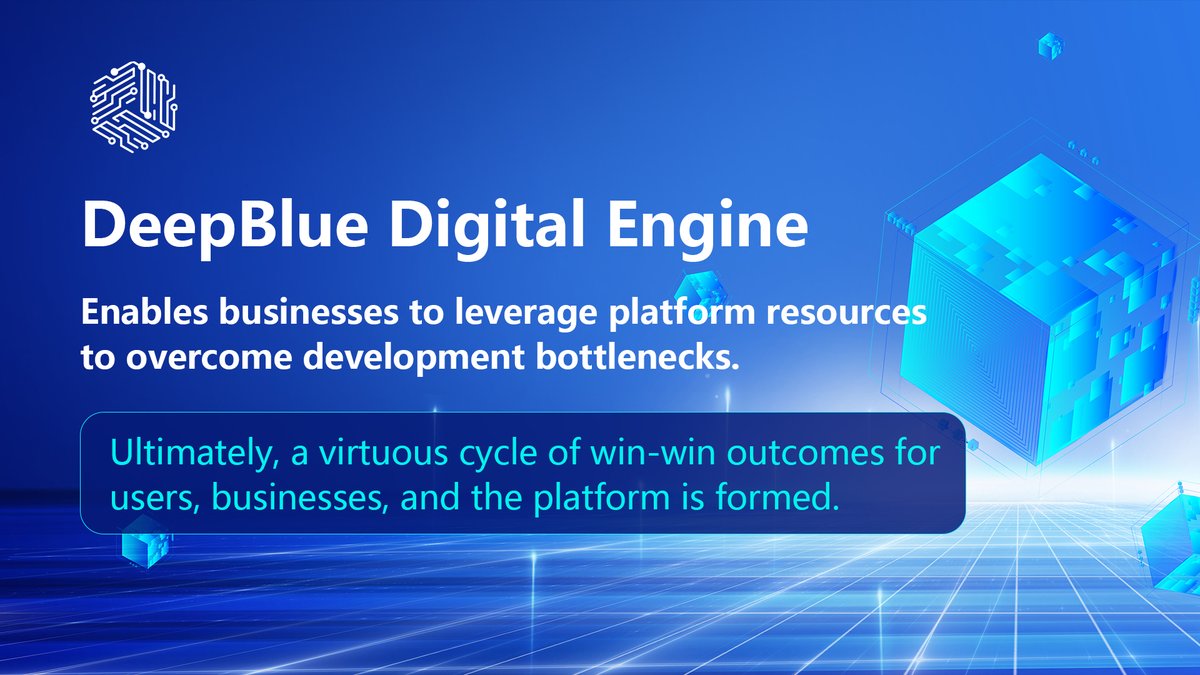 DeepBlue Digital Engine

Enables businesses to leverage platform resources to overcome development bottlenecks.

Ultimately, a virtuous cycle of win-win outcomes for users, businesses, and the platform is formed.